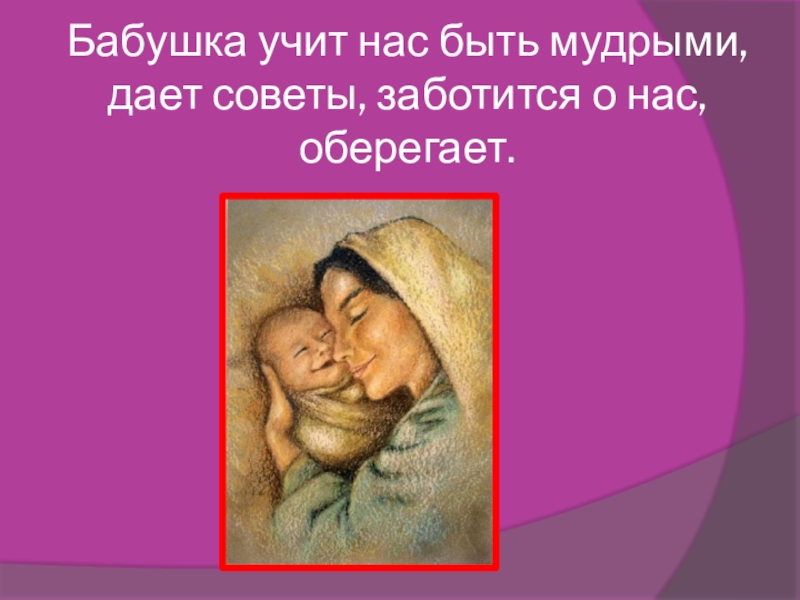 Бабушка учит нас быть мудрыми, дает советы, заботится о нас, оберегает.